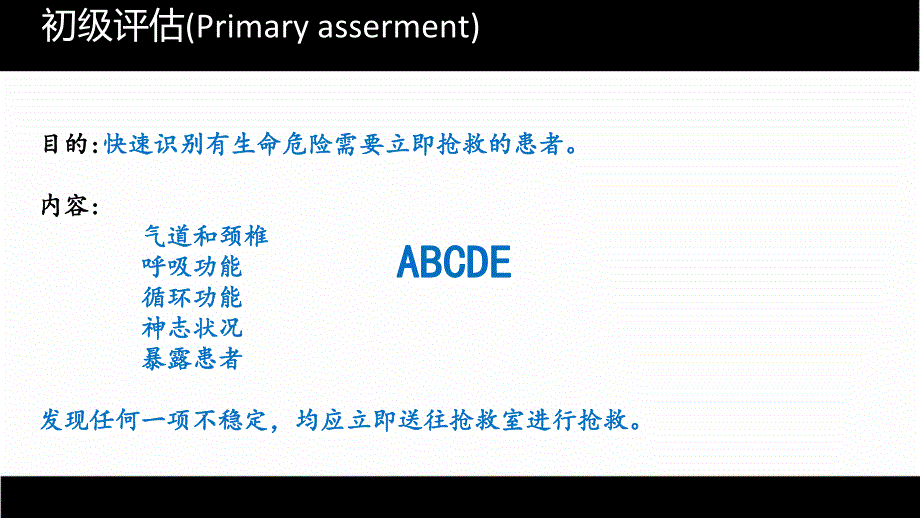 初级评估(Primary asserment)

目的:快速识别有生命危险需要立即抢救的患者。

内容:

气道和颈椎
呼吸功能
循环功能
神志状况
暴露患者

ABCDE

发现任何一项不稳定，均应立即送往抢救室进行抢救。